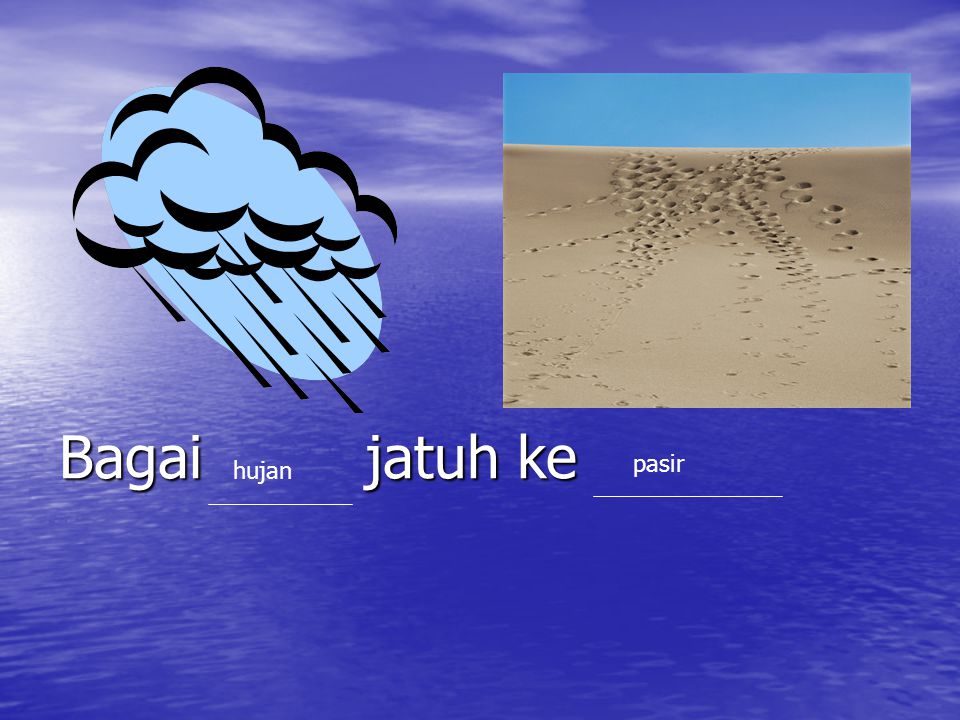 Bagai hujan jatuh ke pasir